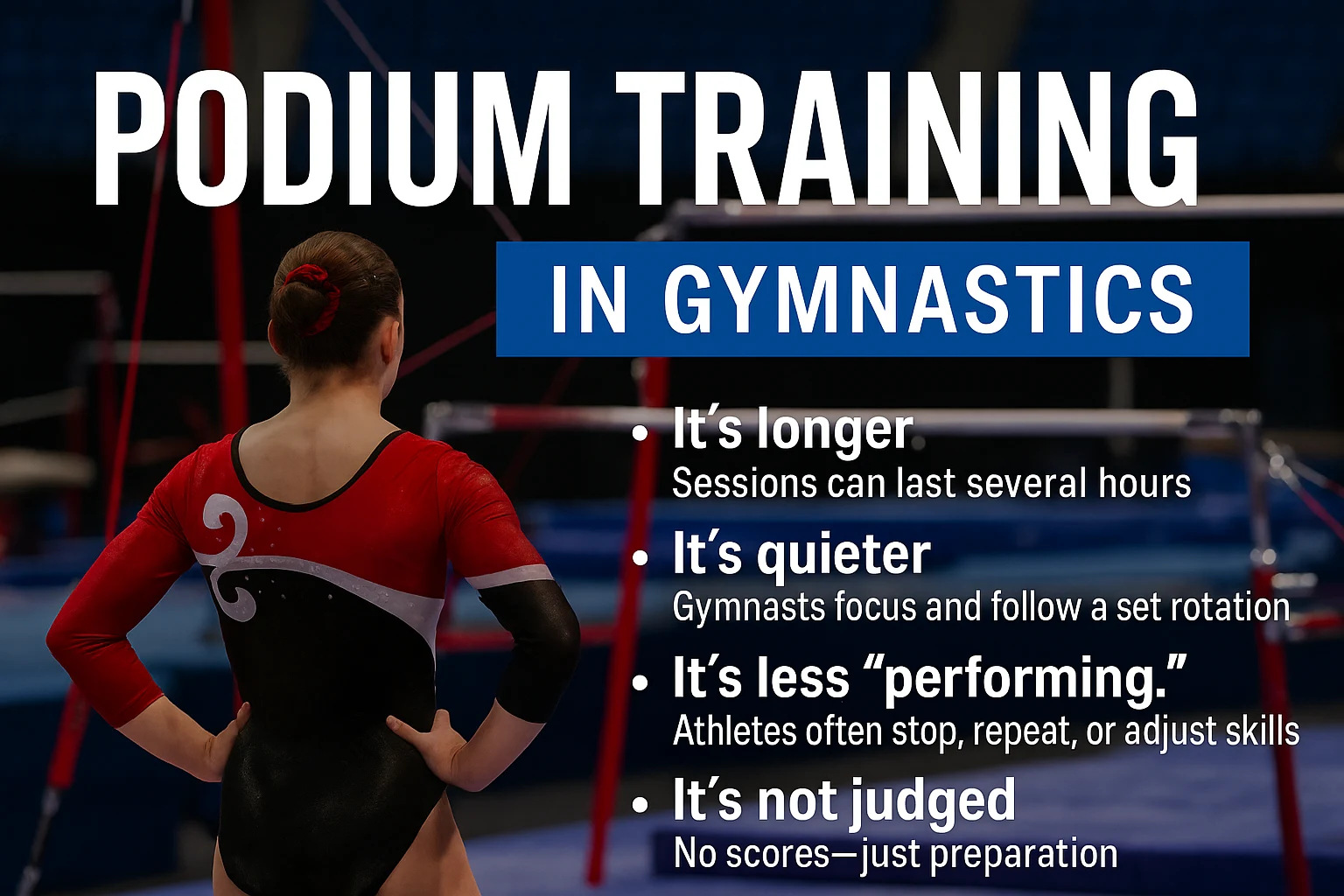 PODIUM TRAINING

IN GYMNASTICS

• It's longer
Sessions can last several hours

• It's quieter
Gymnasts focus and follow a set rotation

• It's less "performing."
Athletes often stop, repeat, or adjust skills

• It's not judged
No scores—just preparation